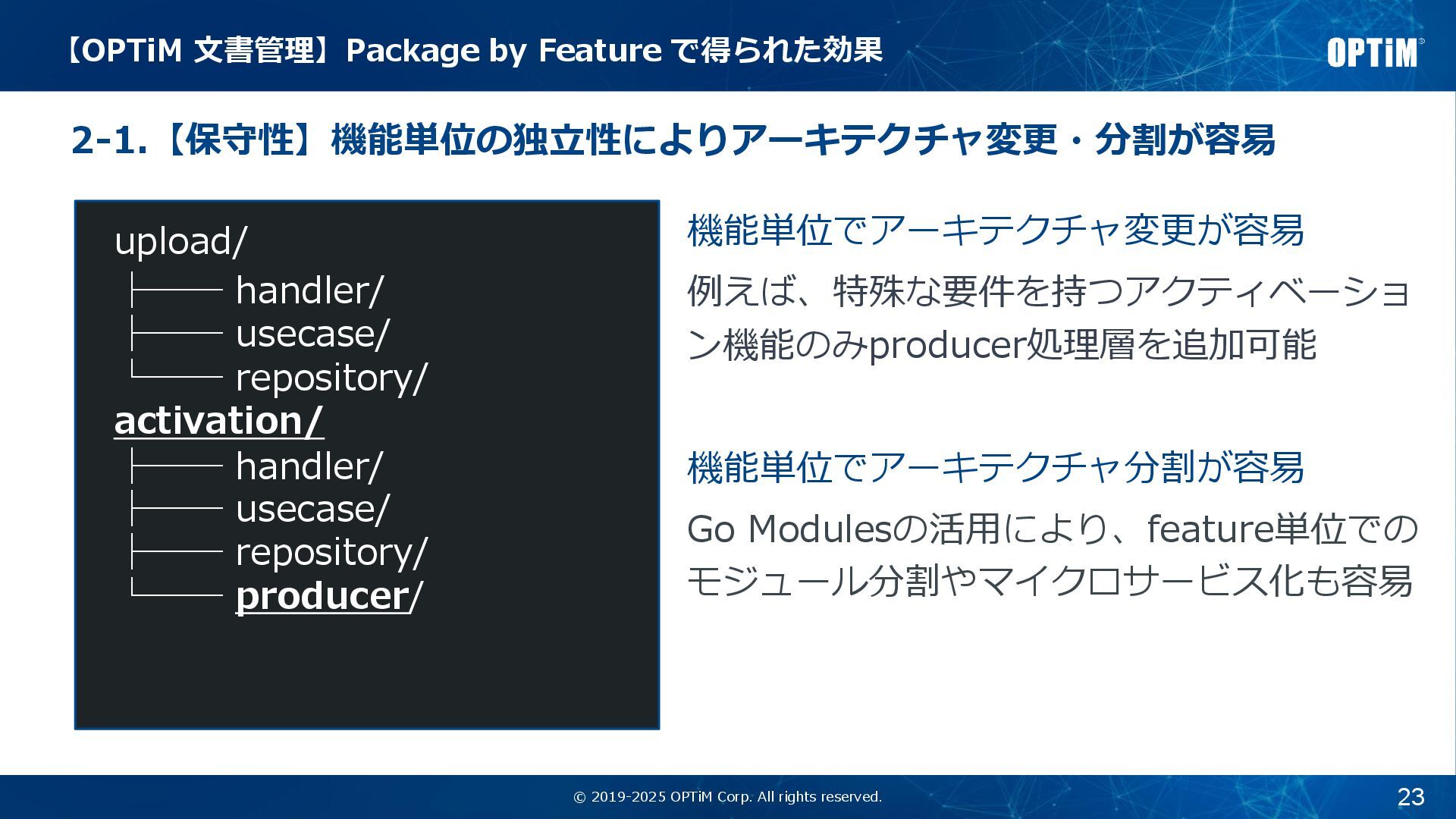 【OPTiM 文書管理】Package by Feature で得られた効果

OPTiM

2-1.【保守性】機能単位の独立性によりアーキテクチャ変更・分割が容易

upload/
├── handler/
├── usecase/
└── repository/
activation/
├── handler/
├── usecase/
├── repository/
└── producer/

機能単位でアーキテクチャ変更が容易

例えば、特殊な要件を持つアクティベーション機能のみproducer処理層を追加可能

機能単位でアーキテクチャ分割が容易

Go Modulesの活用により、feature単位でのモジュール分割やマイクロサービス化も容易

© 2019-2025 OPTiM Corp. All rights reserved.

23